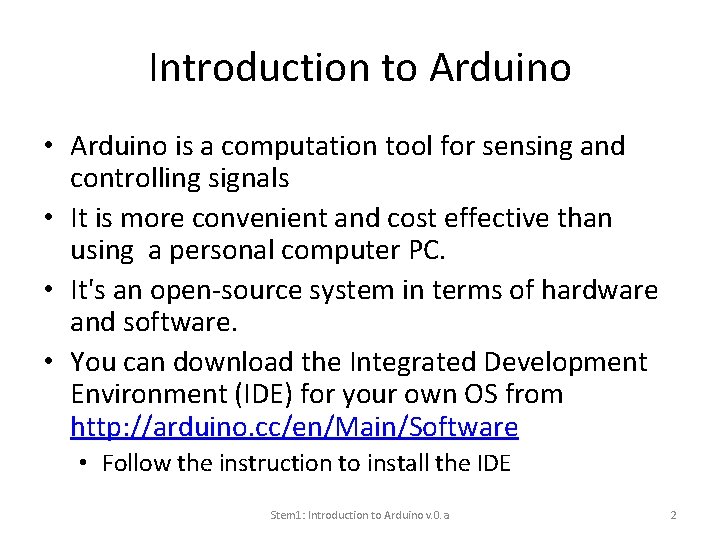 Introduction to Arduino

• Arduino is a computation tool for sensing and controlling signals

• It is more convenient and cost effective than using a personal computer PC.

• It's an open-source system in terms of hardware and software.

• You can download the Integrated Development Environment (IDE) for your own OS from http://arduino.cc/en/Main/Software

• Follow the instruction to install the IDE

Stem1: Introduction to Arduino v.0.a

2